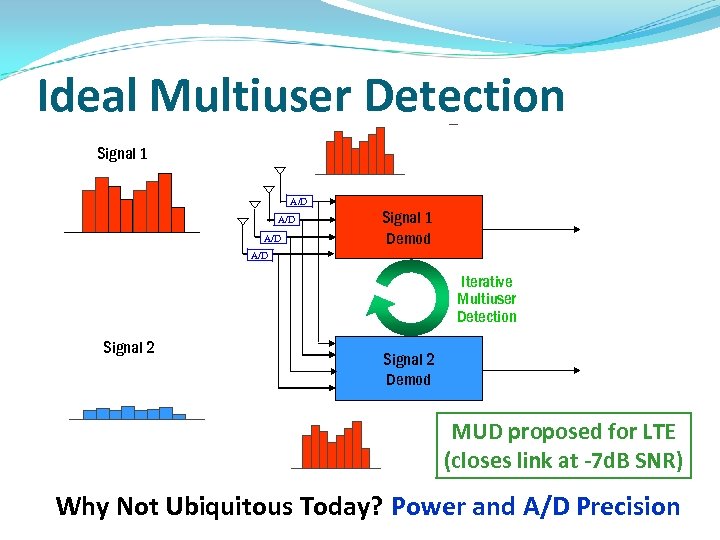 Ideal Multiuser Detection

Signal 1

A/D

A/D

A/D

A/D

Signal 1 Demod

Iterative Multiuser Detection

Signal 2

Signal 2 Demod

MUD proposed for LTE (closes link at -7dB SNR)

Why Not Ubiquitous Today? Power and A/D Precision